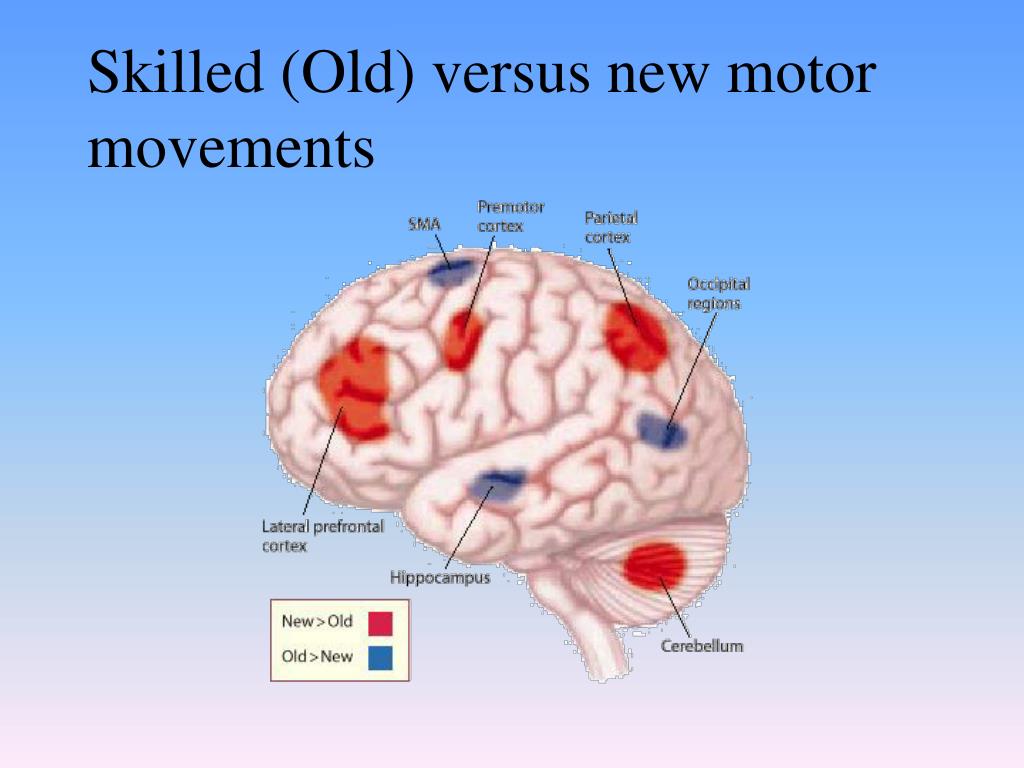 Skilled (Old) versus new motor movements

SMA

Premotor cortex

Parietal cortex

Occipital regions

Lateral prefrontal cortex

Hippocampus

Cerebellum

New > Old

Old > New